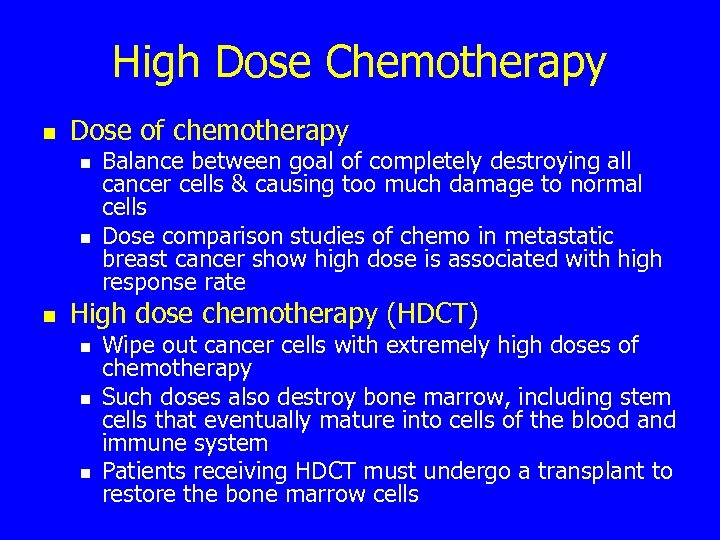 High Dose Chemotherapy

- Dose of chemotherapy
  - Balance between goal of completely destroying all cancer cells & causing too much damage to normal cells
  - Dose comparison studies of chemo in metastatic breast cancer show high dose is associated with high response rate
- High dose chemotherapy (HDCT)
  - Wipe out cancer cells with extremely high doses of chemotherapy
  - Such doses also destroy bone marrow, including stem cells that eventually mature into cells of the blood and immune system
  - Patients receiving HDCT must undergo a transplant to restore the bone marrow cells